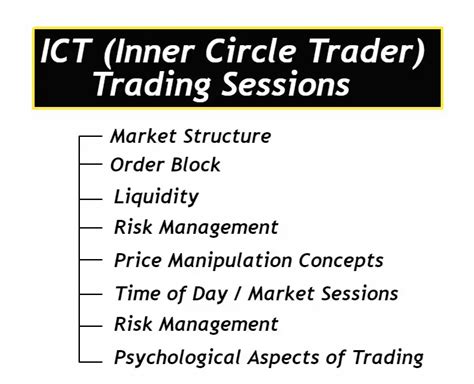 ICT (Inner Circle Trader) Trading Sessions

Market Structure
Order Block
Liquidity
Risk Management
Price Manipulation Concepts
Time of Day / Market Sessions
Risk Management
Psychological Aspects of Trading